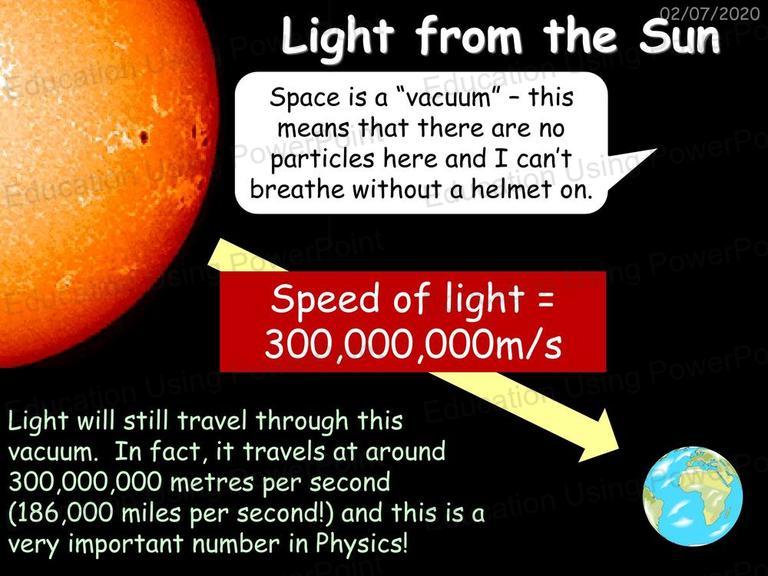 02/07/2020

Light from the Sun

Space is a "vacuum" – this means that there are no particles here and I can't breathe without a helmet on.

Speed of light = 300,000,000m/s

Light will still travel through this vacuum. In fact, it travels at around 300,000,000 metres per second (186,000 miles per second!) and this is a very important number in Physics!

Education Using PowerPoint